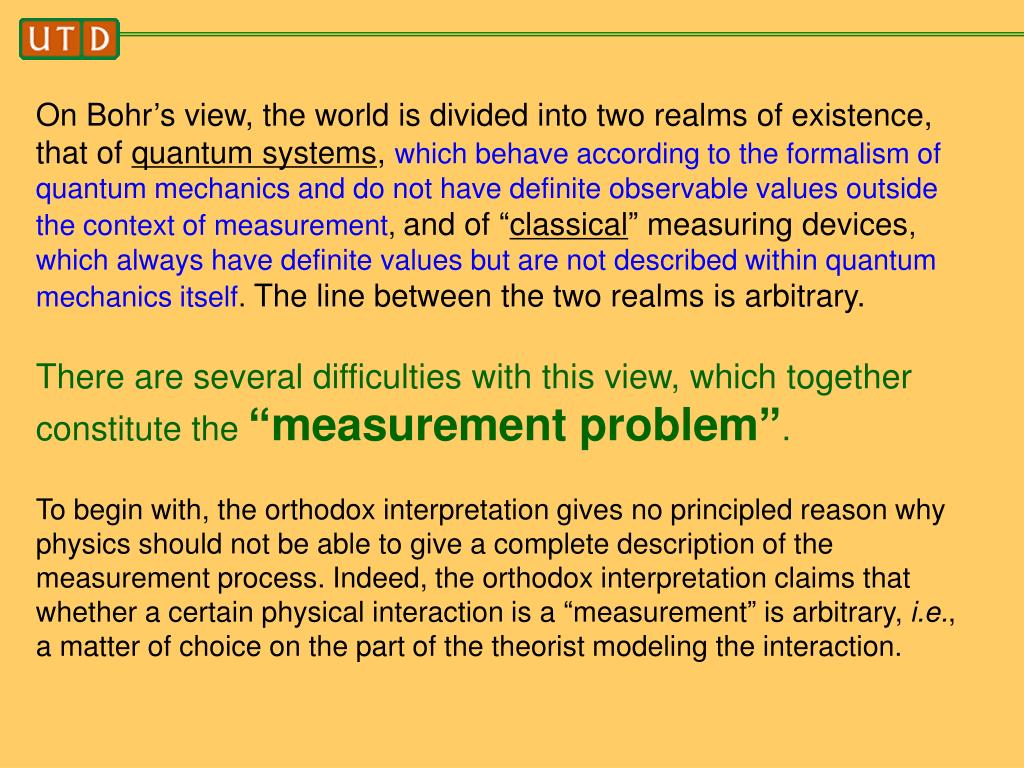 UTD

On Bohr’s view, the world is divided into two realms of existence, that of quantum systems, which behave according to the formalism of quantum mechanics and do not have definite observable values outside the context of measurement, and of “classical” measuring devices, which always have definite values but are not described within quantum mechanics itself. The line between the two realms is arbitrary.

There are several difficulties with this view, which together constitute the “measurement problem”.

To begin with, the orthodox interpretation gives no principled reason why physics should not be able to give a complete description of the measurement process. Indeed, the orthodox interpretation claims that whether a certain physical interaction is a “measurement” is arbitrary, i.e., a matter of choice on the part of the theorist modeling the interaction.